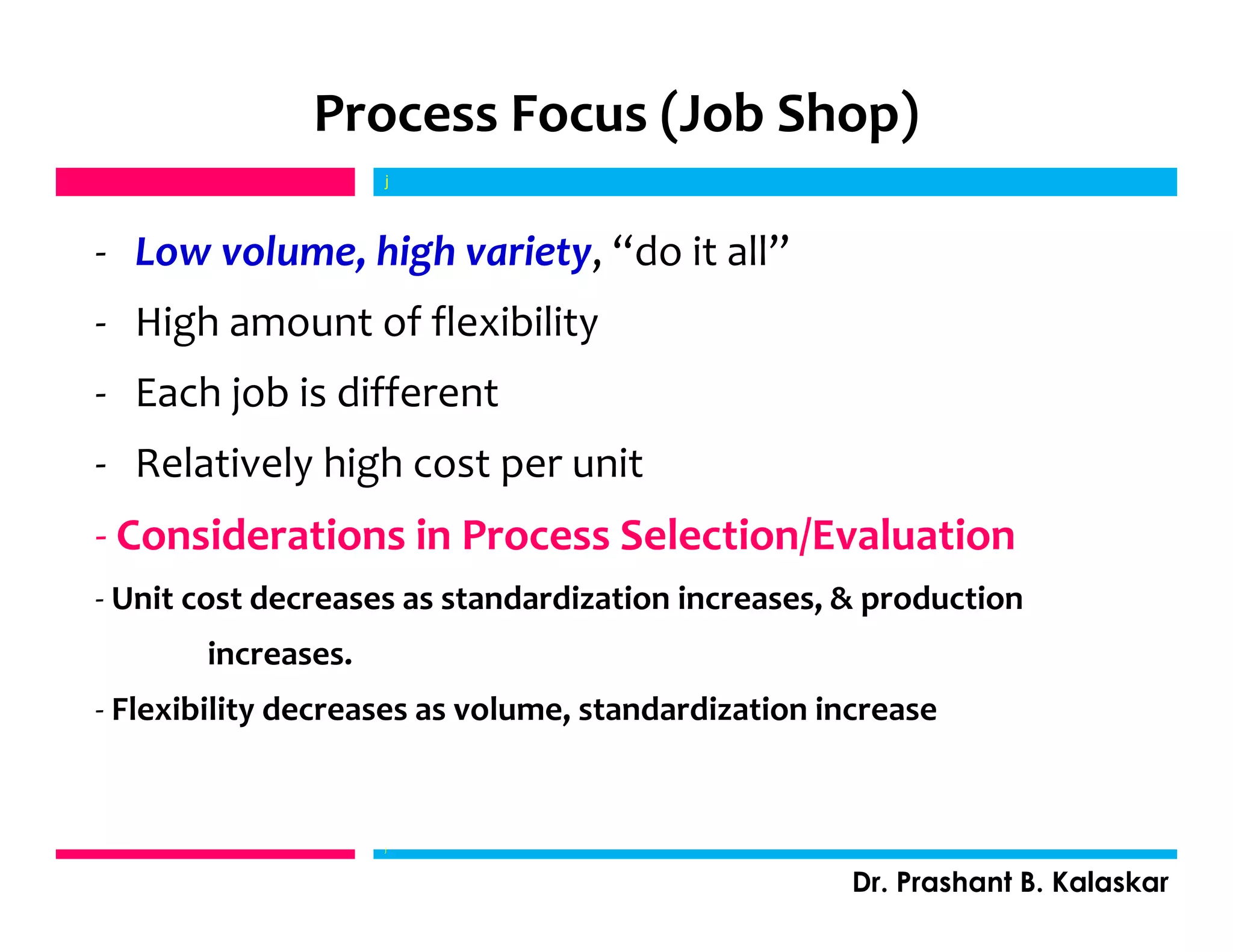 Process Focus (Job Shop)

j

- Low volume, high variety, “do it all”

- High amount of flexibility

- Each job is different

- Relatively high cost per unit

- Considerations in Process Selection/Evaluation

- Unit cost decreases as standardization increases, & production increases.

- Flexibility decreases as volume, standardization increase

Dr. Prashant B. Kalaskar